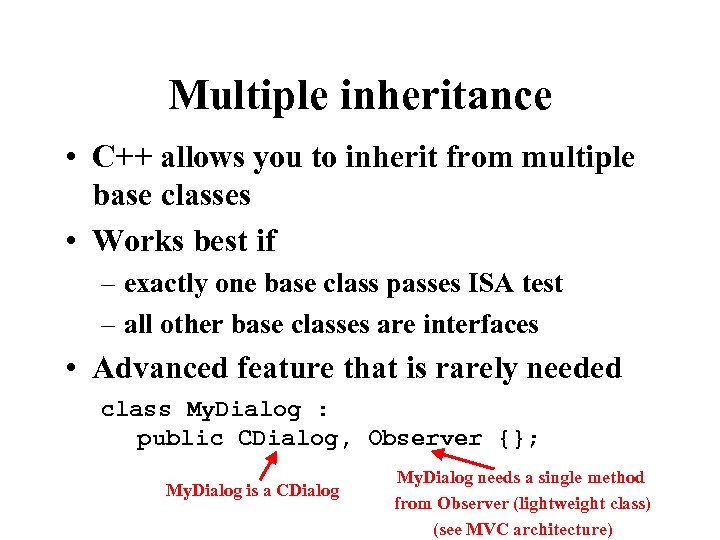 Multiple inheritance

• C++ allows you to inherit from multiple base classes

• Works best if
– exactly one base class passes ISA test
– all other base classes are interfaces

• Advanced feature that is rarely needed

class MyDialog :
  public CDialog, Observer {};

MyDialog is a CDialog

MyDialog needs a single method from Observer (lightweight class) (see MVC architecture)